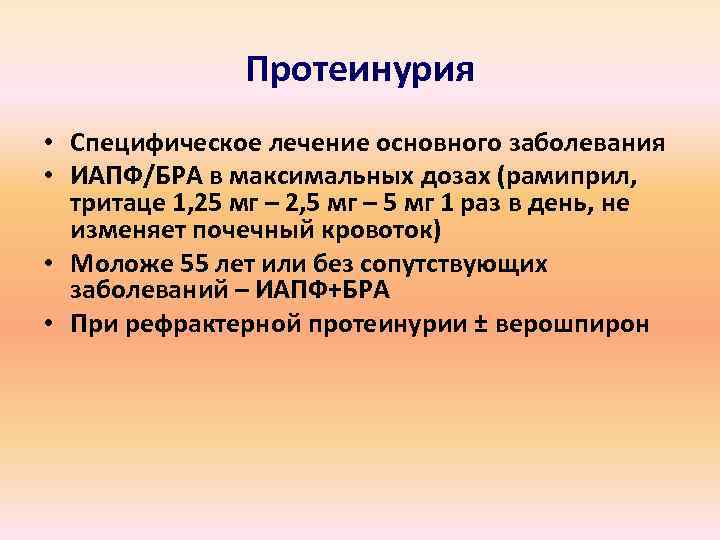 Протеинурия

• Специфическое лечение основного заболевания
• ИАПФ/БРА в максимальных дозах (рамиприл, тритаце 1,25 мг – 2,5 мг – 5 мг 1 раз в день, не изменяет почечный кровоток)
• Моложе 55 лет или без сопутствующих заболеваний – ИАПФ+БРА
• При рефрактерной протеинурии ± верошпирон